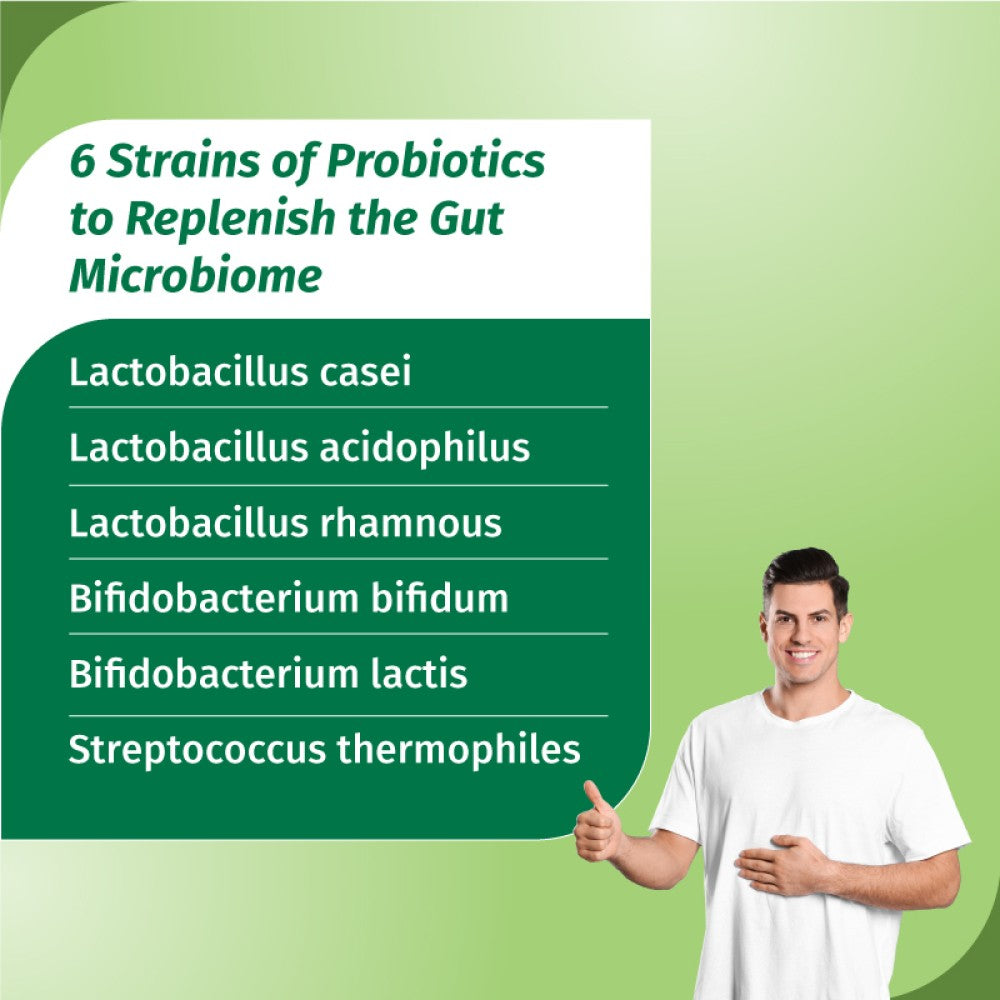 6 Strains of Probiotics to Replenish the Gut Microbiome

Lactobacillus casei

Lactobacillus acidophilus

Lactobacillus rhamnous

Bifidobacterium bifidum

Bifidobacterium lactis

Streptococcus thermophiles